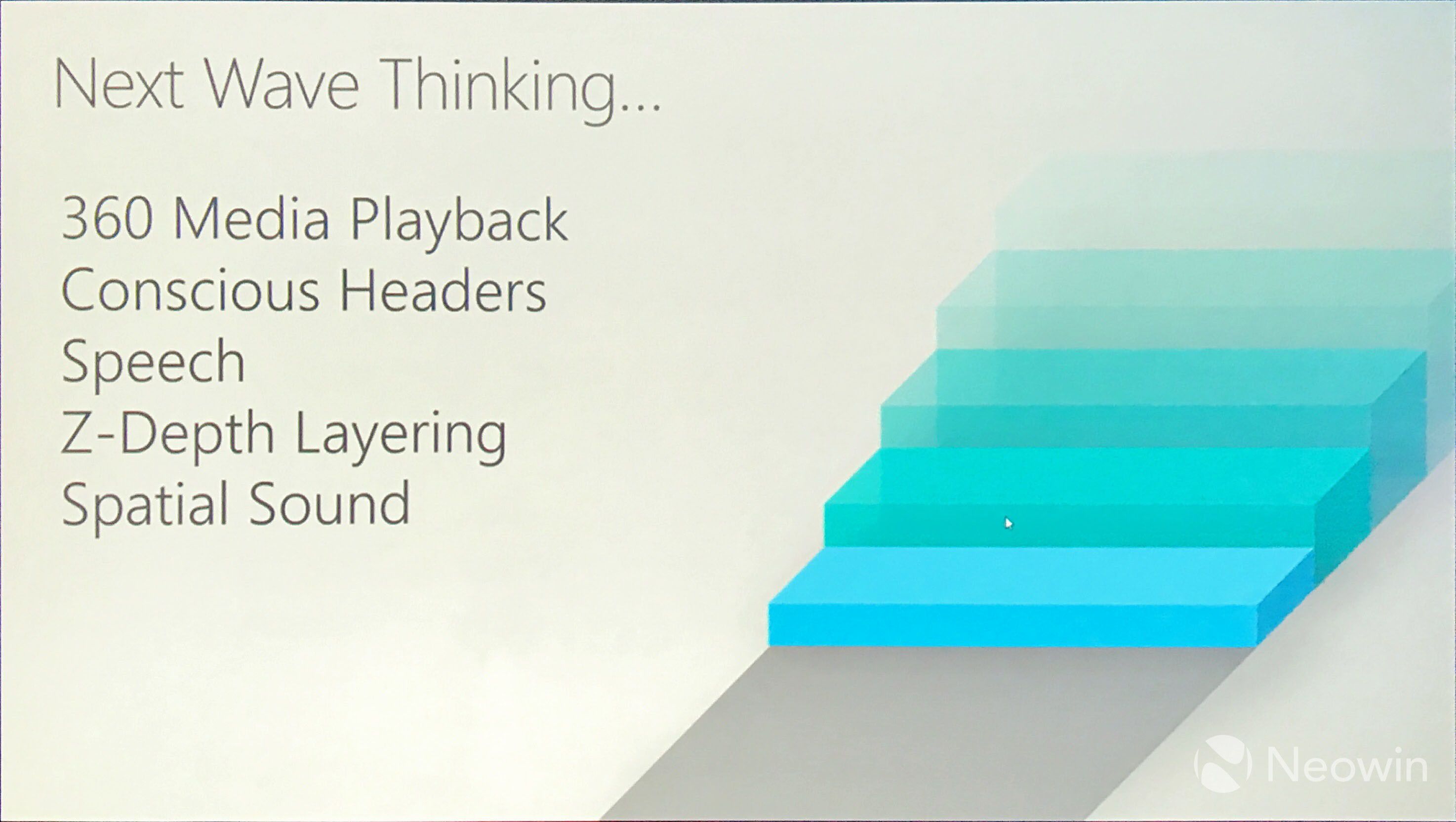 Next Wave Thinking...

360 Media Playback
Conscious Headers
Speech
Z-Depth Layering
Spatial Sound

Neowin